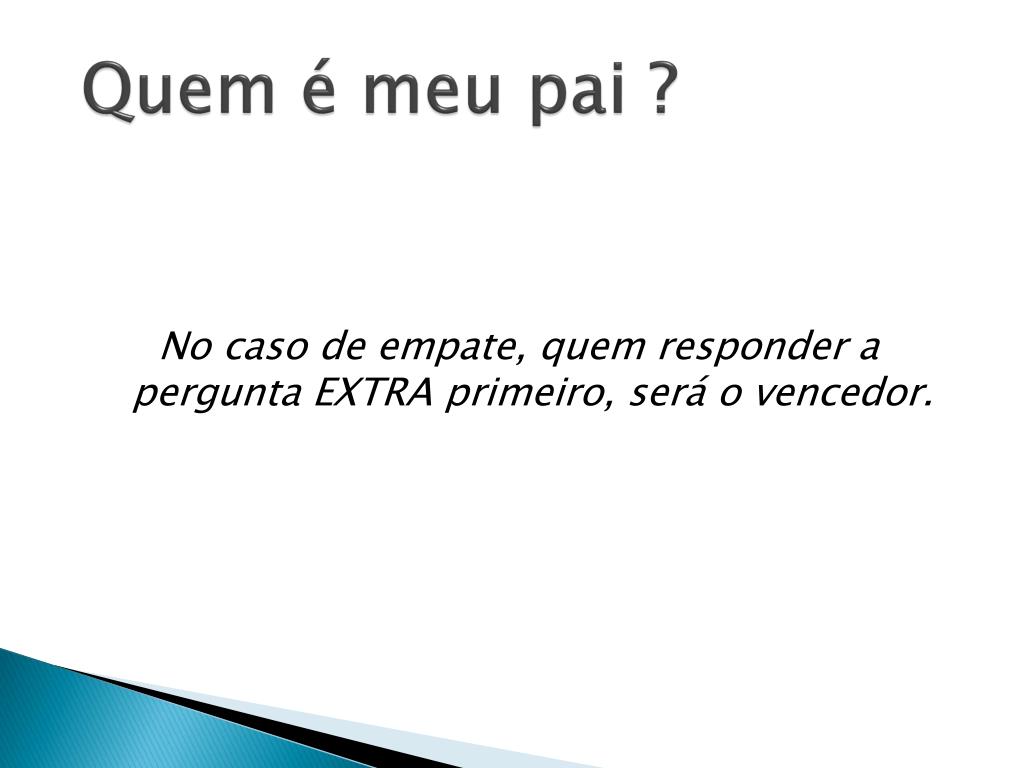 Quem é meu pai ?

No caso de empate, quem responder a pergunta EXTRA primeiro, será o vencedor.